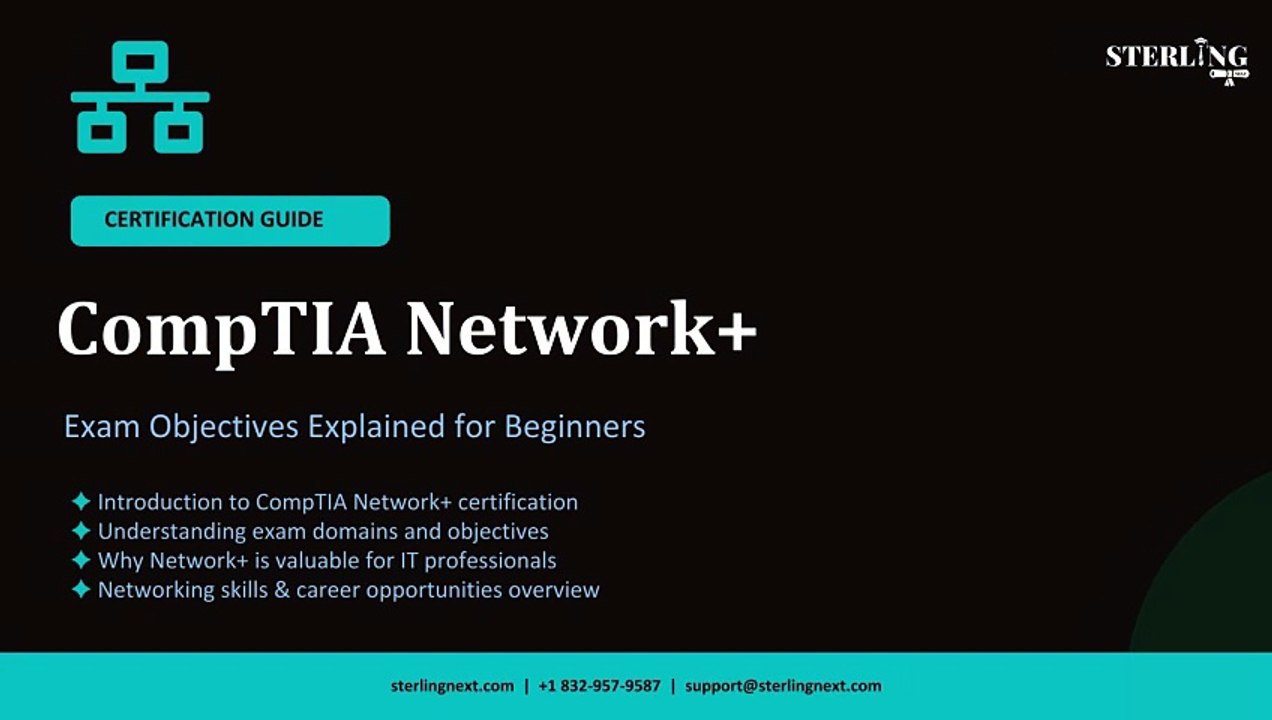 STERLING

CERTIFICATION GUIDE

CompTIA Network+

Exam Objectives Explained for Beginners

✦ Introduction to CompTIA Network+ certification
✦ Understanding exam domains and objectives
✦ Why Network+ is valuable for IT professionals
✦ Networking skills & career opportunities overview

sterlingnext.com | +1 832-957-9587 | support@sterlingnext.com